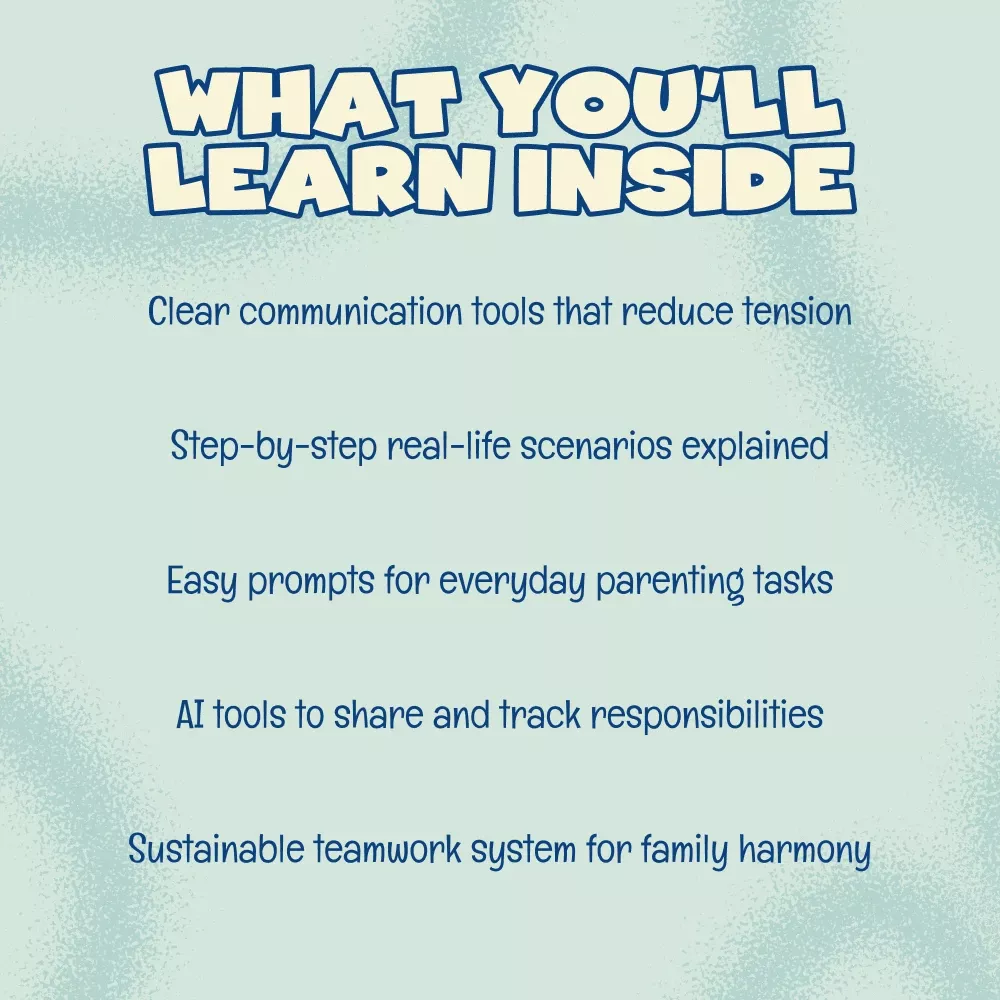 WHAT YOU'LL LEARN INSIDE

Clear communication tools that reduce tension

Step-by-step real-life scenarios explained

Easy prompts for everyday parenting tasks

AI tools to share and track responsibilities

Sustainable teamwork system for family harmony